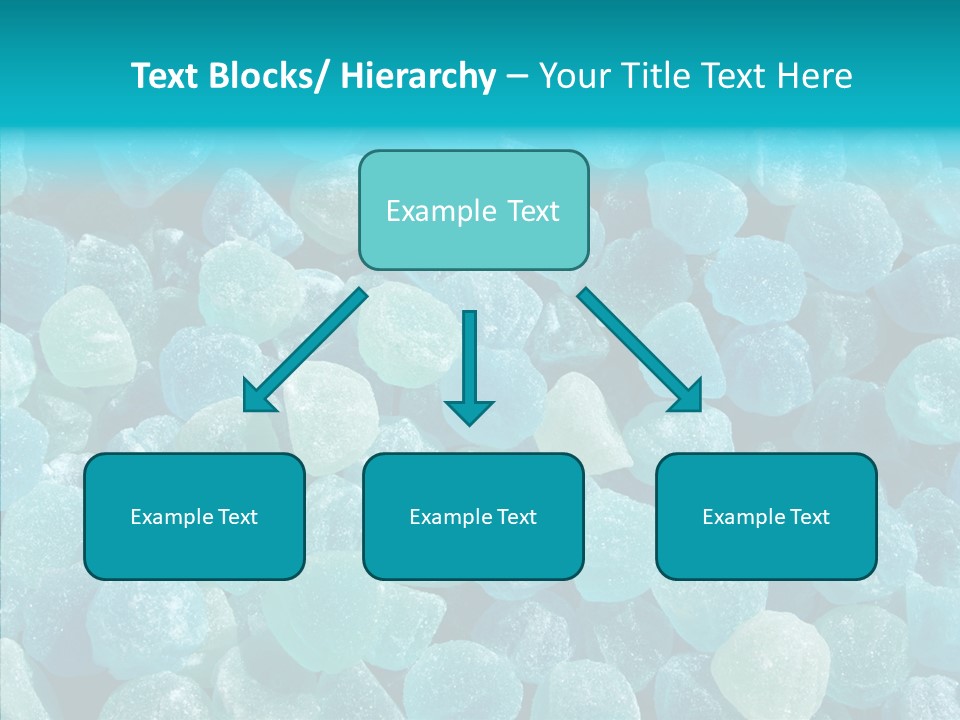 Text Blocks/ Hierarchy – Your Title Text Here

Example Text

Example Text

Example Text

Example Text